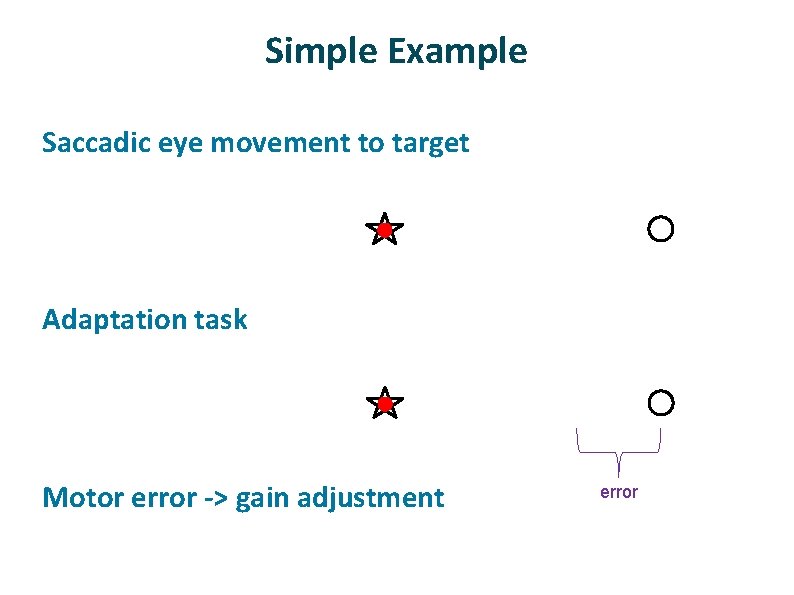 Simple Example

Saccadic eye movement to target

Adaptation task

error

Motor error -> gain adjustment